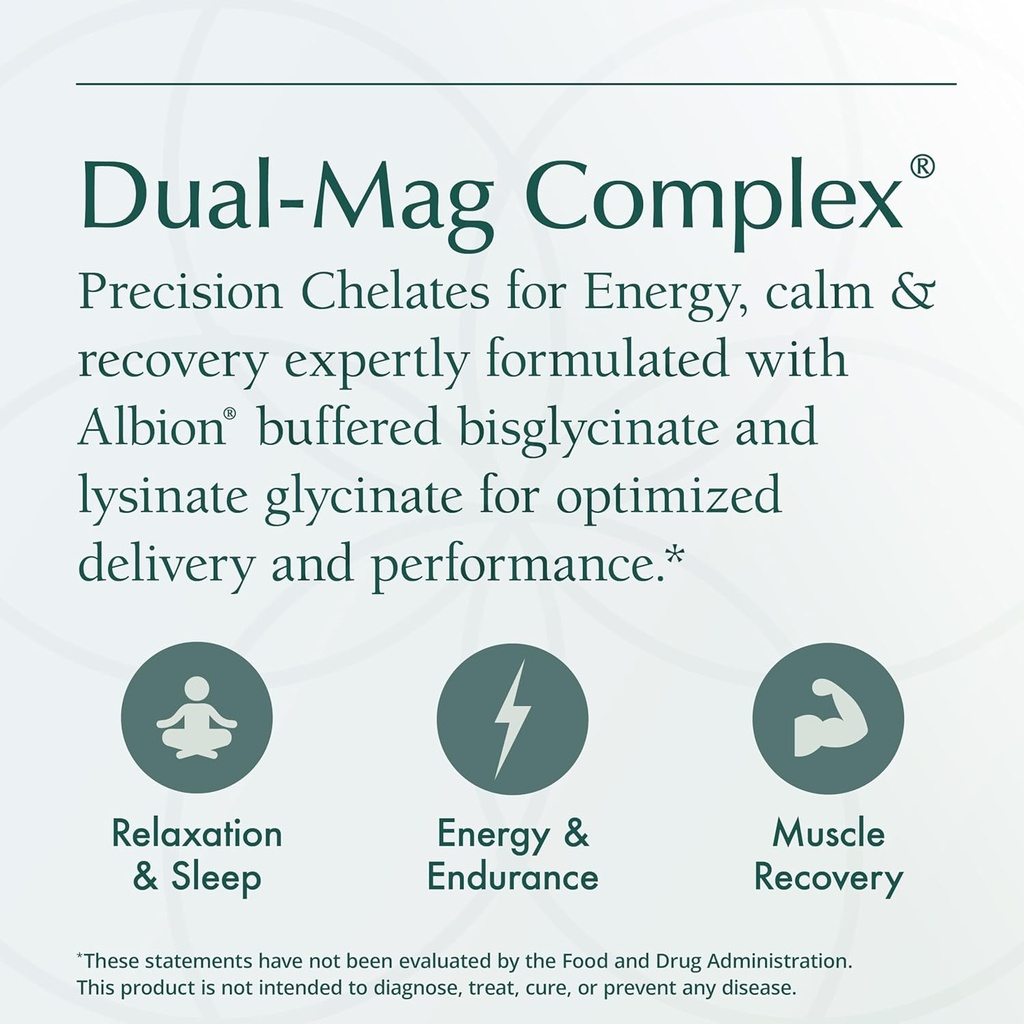 Dual-Mag Complex®

Precision Chelates for Energy, calm & recovery expertly formulated with Albion® buffered bisglycinate and lysinate glycinate for optimized delivery and performance.*

Relaxation & Sleep

Energy & Endurance

Muscle Recovery

*These statements have not been evaluated by the Food and Drug Administration. This product is not intended to diagnose, treat, cure, or prevent any disease.